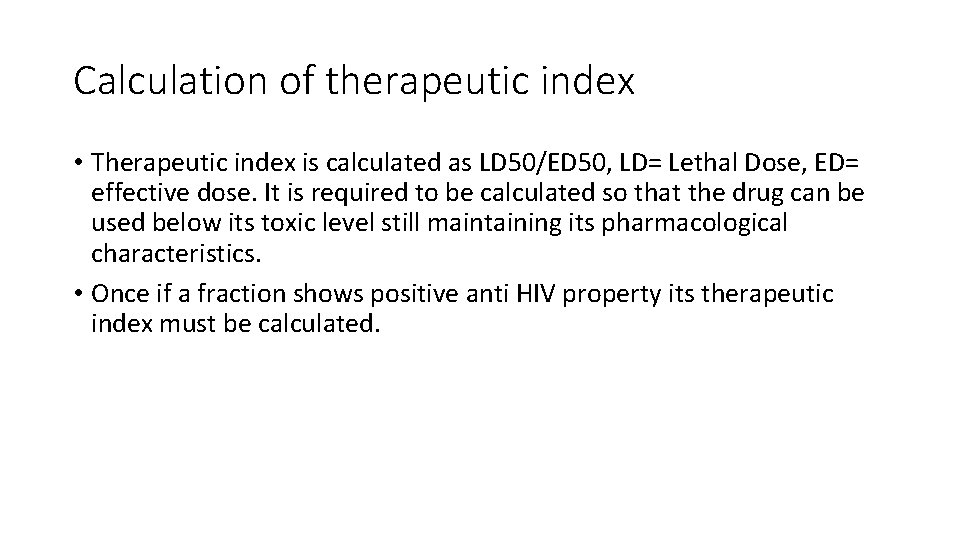 Calculation of therapeutic index

• Therapeutic index is calculated as LD50/ED50, LD= Lethal Dose, ED= effective dose. It is required to be calculated so that the drug can be used below its toxic level still maintaining its pharmacological characteristics.

• Once if a fraction shows positive anti HIV property its therapeutic index must be calculated.